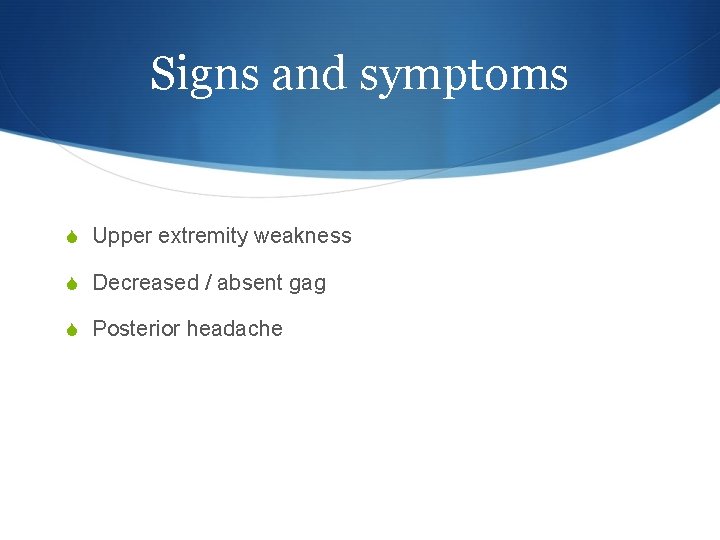 Signs and symptoms

Upper extremity weakness

Decreased / absent gag

Posterior headache